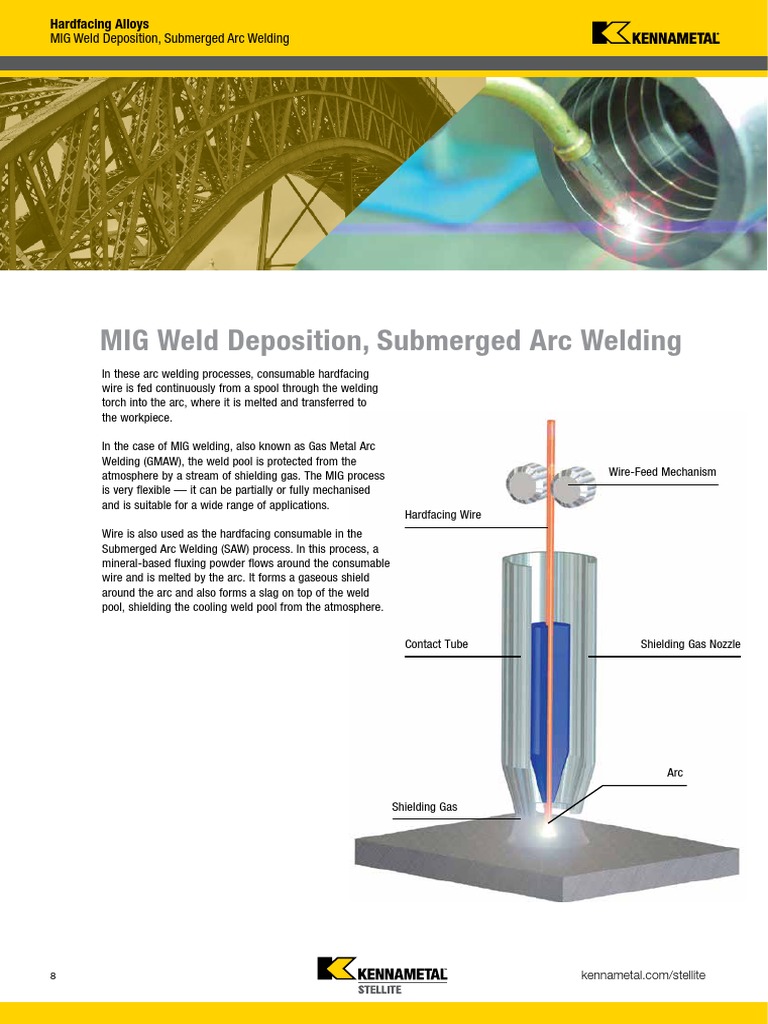 Hardfacing Alloys
MIG Weld Deposition, Submerged Arc Welding

KENNAMETAL

MIG Weld Deposition, Submerged Arc Welding

In these arc welding processes, consumable hardfacing wire is fed continuously from a spool through the welding torch into the arc, where it is melted and transferred to the workpiece.

In the case of MIG welding, also known as Gas Metal Arc Welding (GMAW), the weld pool is protected from the atmosphere by a stream of shielding gas. The MIG process is very flexible — it can be partially or fully mechanised and is suitable for a wide range of applications.

Wire is also used as the hardfacing consumable in the Submerged Arc Welding (SAW) process. In this process, a mineral-based fluxing powder flows around the consumable wire and is melted by the arc. It forms a gaseous shield around the arc and also forms a slag on top of the weld pool, shielding the cooling weld pool from the atmosphere.

Wire-Feed Mechanism
Hardfacing Wire
Contact Tube
Shielding Gas Nozzle
Arc
Shielding Gas

8

KENNAMETAL
STELLITE

kennametal.com/stellite